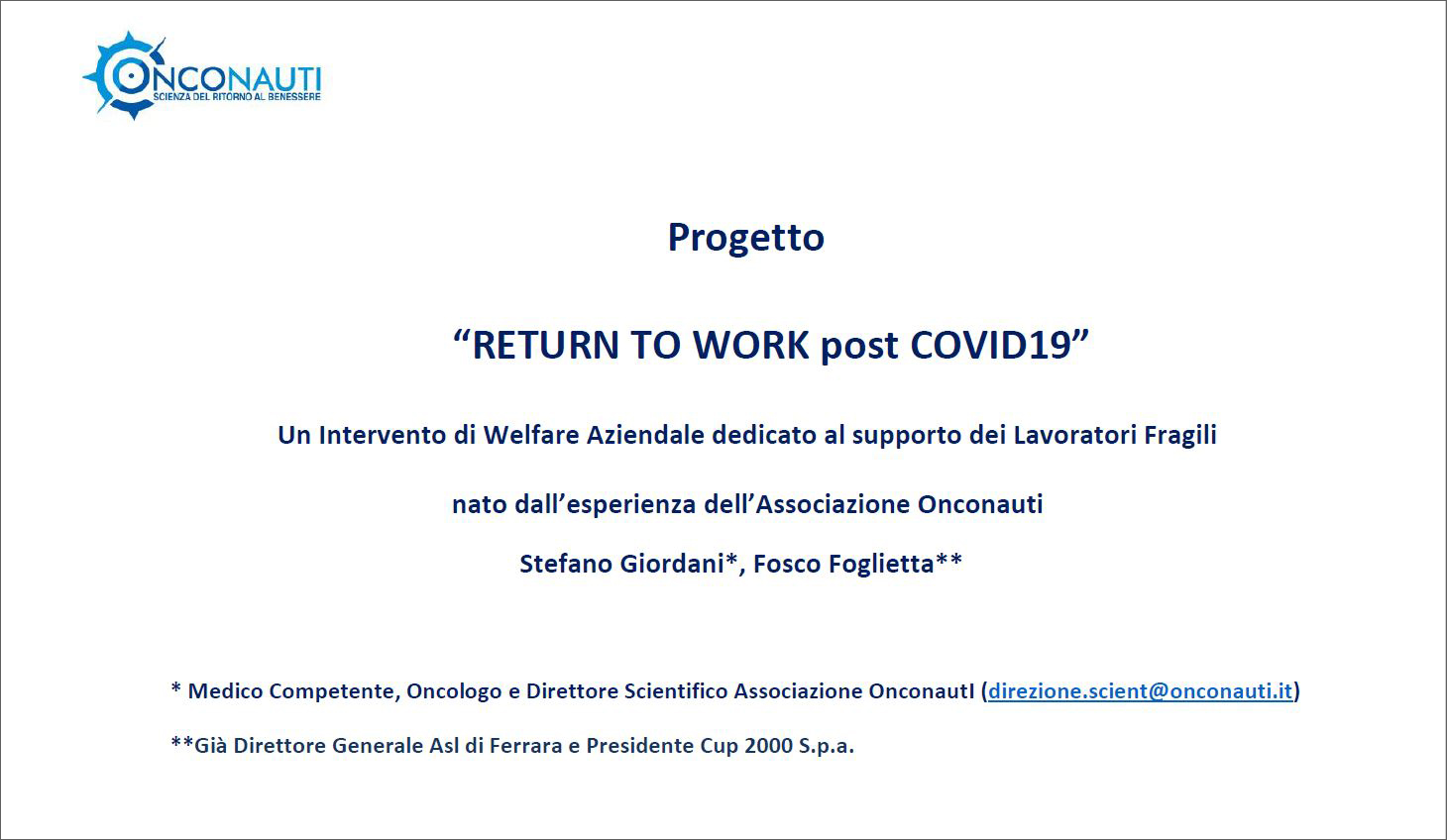 ONCONAUTI
SCIENZA DEL RITORNO AL BENESSERE

Progetto

“RETURN TO WORK post COVID19”

Un Intervento di Welfare Aziendale dedicato al supporto dei Lavoratori Fragili

nato dall’esperienza dell’Associazione Onconauti

Stefano Giordani*, Fosco Foglietta**

* Medico Competente, Oncologo e Direttore Scientifico Associazione OnconautI (direzione.scient@onconauti.it)

**Già Direttore Generale Asl di Ferrara e Presidente Cup 2000 S.p.a.